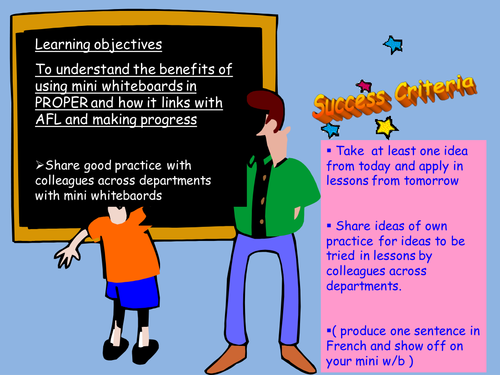 Learning objectives

To understand the benefits of using mini whiteboards in PROPER and how it links with AFL and making progress

➢Share good practice with colleagues across departments with mini whitebaords

Success Criteria

▪ Take at least one idea from today and apply in lessons from tomorrow

▪ Share ideas of own practice for ideas to be tried in lessons by colleagues across departments.

▪( produce one sentence in French and show off on your mini w/b )